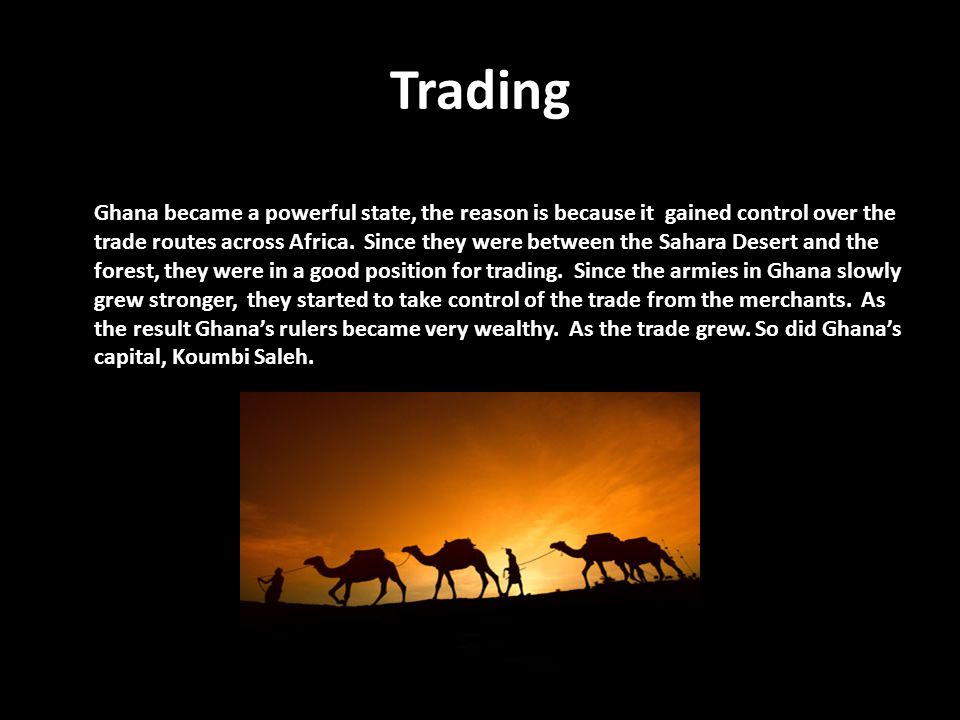 Trading

Ghana became a powerful state, the reason is because it gained control over the trade routes across Africa. Since they were between the Sahara Desert and the forest, they were in a good position for trading. Since the armies in Ghana slowly grew stronger, they started to take control of the trade from the merchants. As the result Ghana's rulers became very wealthy. As the trade grew. So did Ghana's capital, Koumbi Saleh.